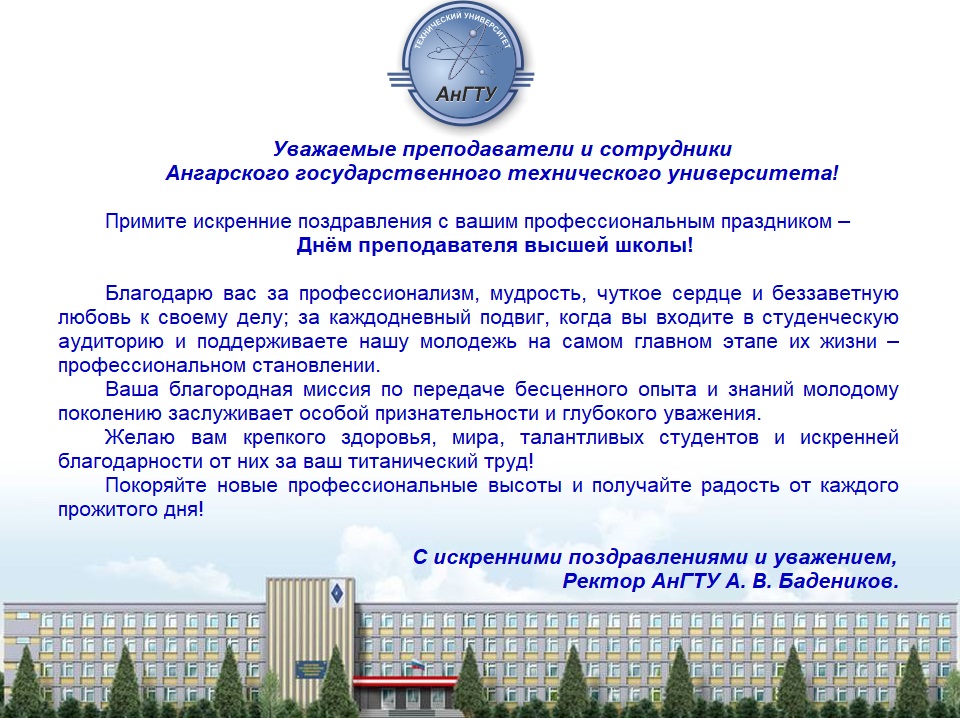 ТЕХНИЧЕСКИЙ УНИВЕРСИТЕТ
АнГТУ

Уважаемые преподаватели и сотрудники
Ангарского государственного технического университета!

Примите искренние поздравления с вашим профессиональным праздником –
Днём преподавателя высшей школы!

Благодарю вас за профессионализм, мудрость, чуткое сердце и беззаветную любовь к своему делу; за каждодневный подвиг, когда вы входите в студенческую аудиторию и поддерживаете нашу молодежь на самом главном этапе их жизни – профессиональном становлении.

Ваша благородная миссия по передаче бесценного опыта и знаний молодому поколению заслуживает особой признательности и глубокого уважения.

Желаю вам крепкого здоровья, мира, талантливых студентов и искренней благодарности от них за ваш титанический труд!

Покоряйте новые профессиональные высоты и получайте радость от каждого прожитого дня!

С искренними поздравлениями и уважением,
Ректор АнГТУ А. В. Бадеников.